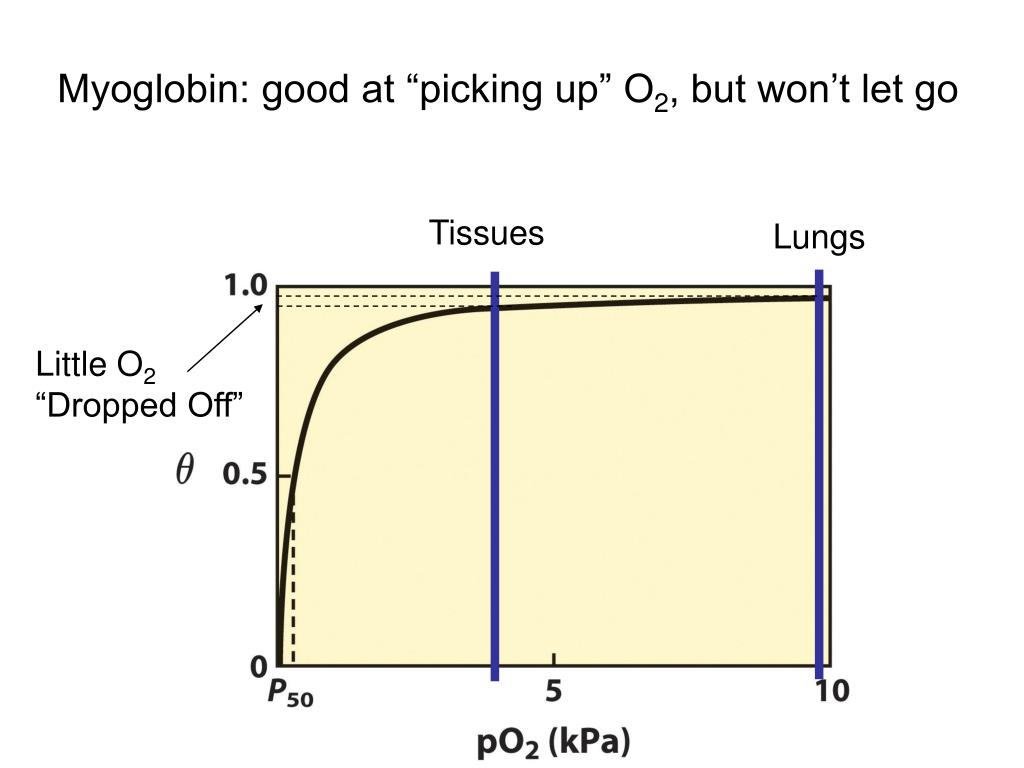 Myoglobin: good at “picking up” $O_2$, but won’t let go

Tissues

Lungs

Little $O_2$
“Dropped Off”

1.0

$\theta$

0.5

0

$P_{50}$

5

10

$pO_2$ (kPa)